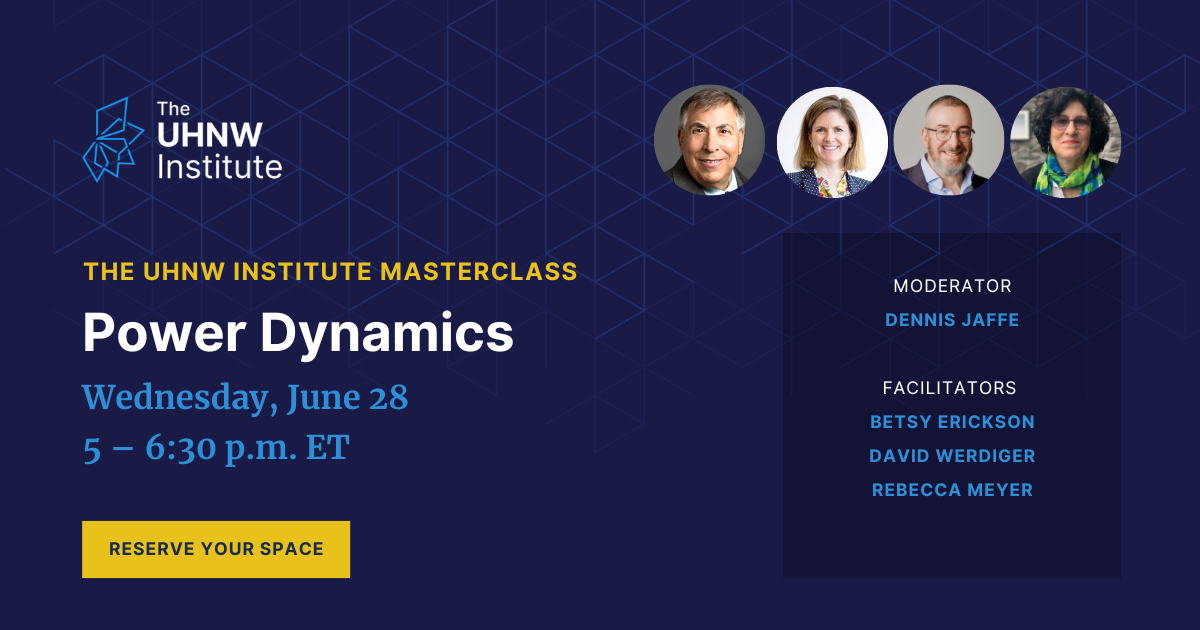 The UHNW Institute

THE UHNW INSTITUTE MASTERCLASS

Power Dynamics

Wednesday, June 28
5 – 6:30 p.m. ET

RESERVE YOUR SPACE

MODERATOR
DENNIS JAFFE

FACILITATORS
BETSY ERICKSON
DAVID WERDIGER
REBECCA MEYER